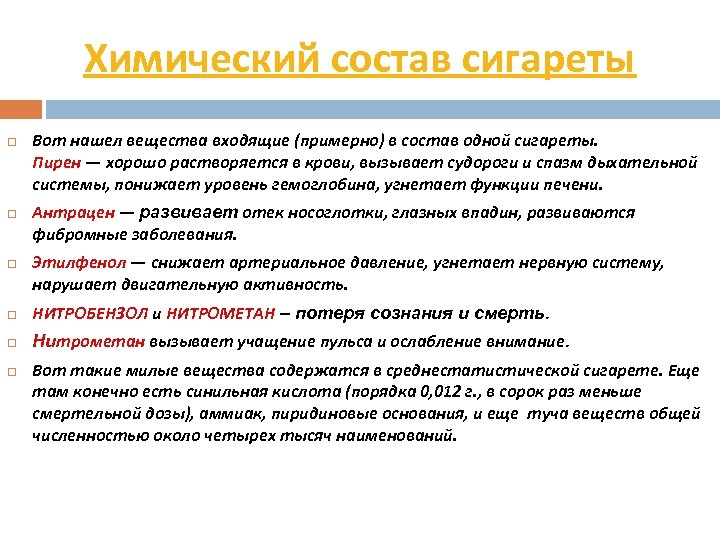 Химический состав сигареты

Вот нашел вещества входящие (примерно) в состав одной сигареты.
Пирен — хорошо растворяется в крови, вызывает судороги и спазм дыхательной системы, понижает уровень гемоглобина, угнетает функции печени.

Антрацен — развивает отек носоглотки, глазных впадин, развиваются фибромные заболевания.

Этилфенол — снижает артериальное давление, угнетает нервную систему, нарушает двигательную активность.

НИТРОБЕНЗОЛ и НИТРОМЕТАН – потеря сознания и смерть.

Нитрометан вызывает учащение пульса и ослабление внимание.

Вот такие милые вещества содержатся в среднестатистической сигарете. Еще там конечно есть синильная кислота (порядка 0,012 г., в сорок раз меньше смертельной дозы), аммиак, пиридиновые основания, и еще туча веществ общей численностью около четырех тысяч наименований.